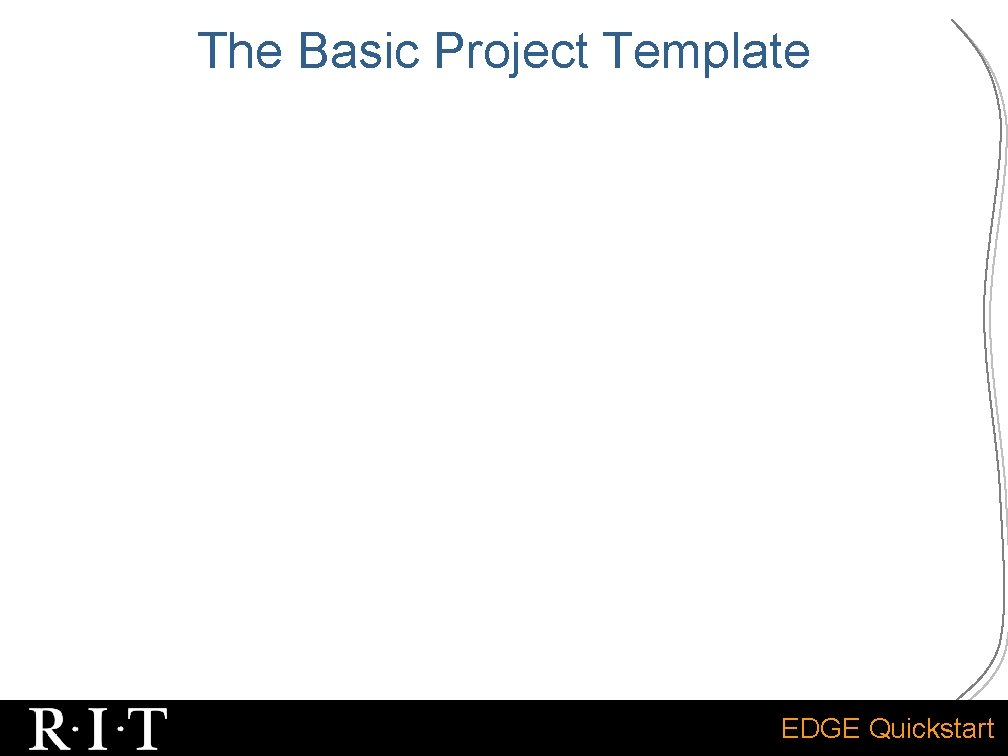 The Basic Project Template

R·I·T

EDGE Quickstart